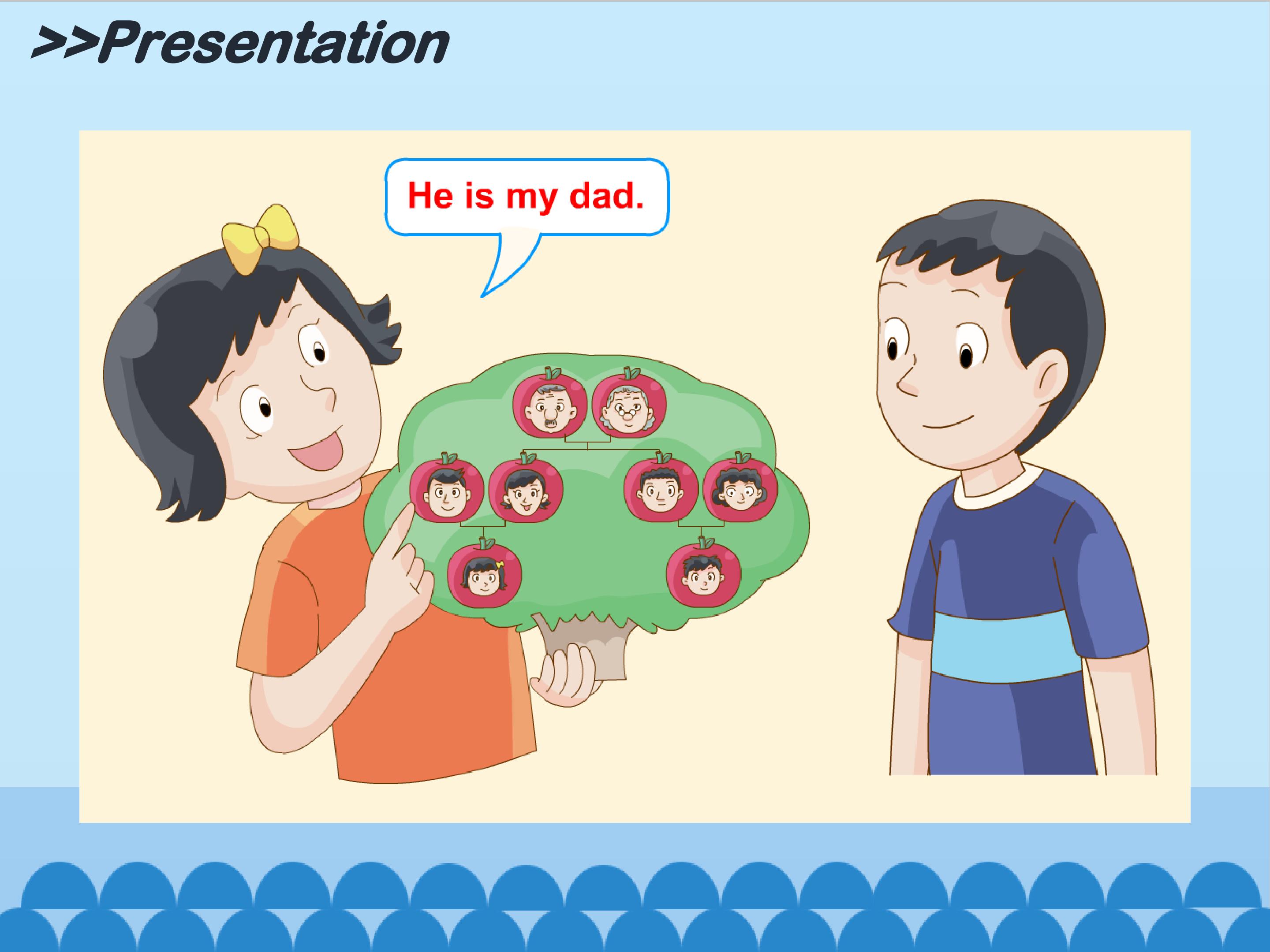 >>Presentation

He is my dad.